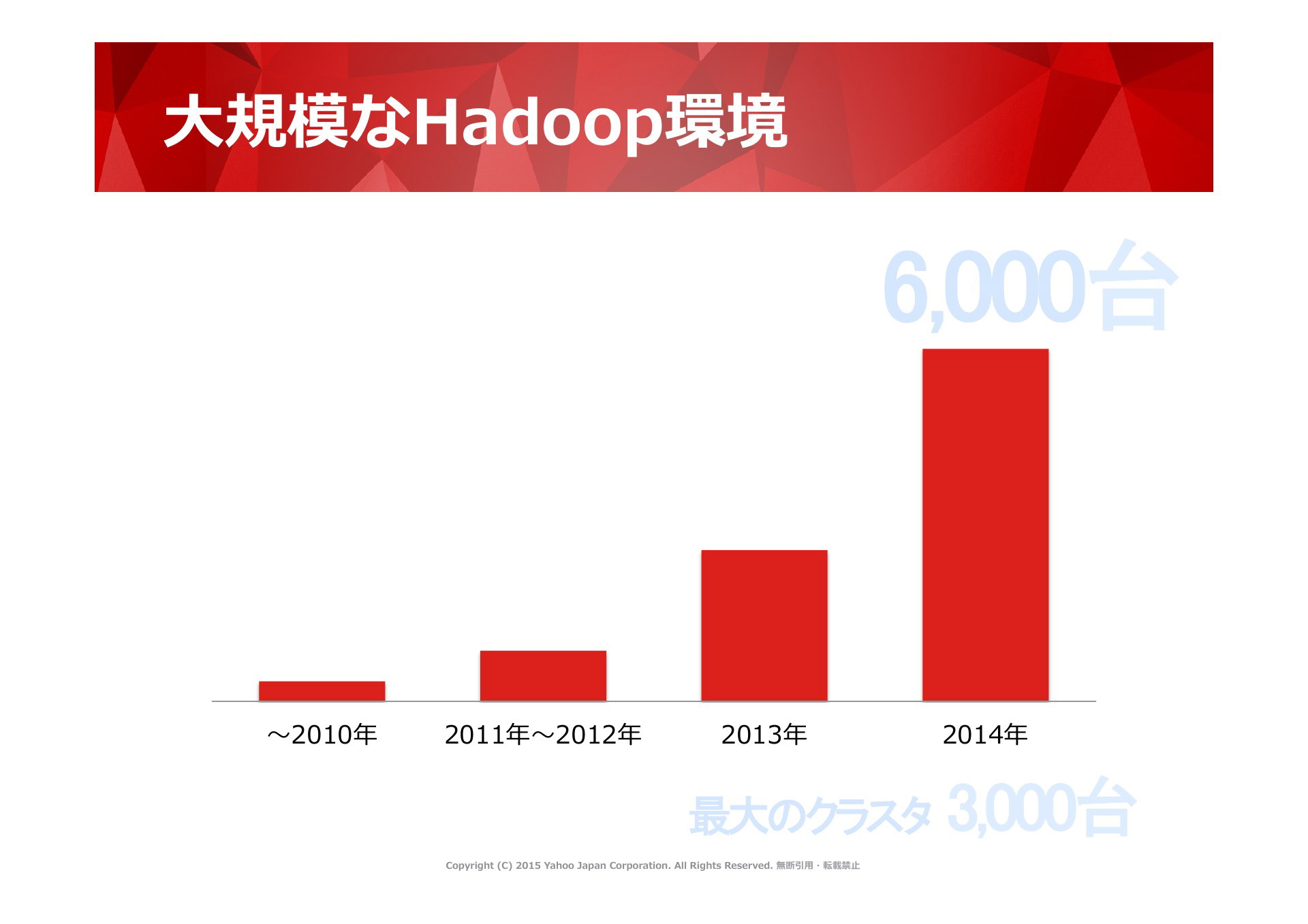 大規模なHadoop環境

6,000台

～2010年

2011年～2012年

2013年

2014年

最大のクラスタ 3,000台

Copyright (C) 2015 Yahoo Japan Corporation. All Rights Reserved. 無断引用・転載禁止